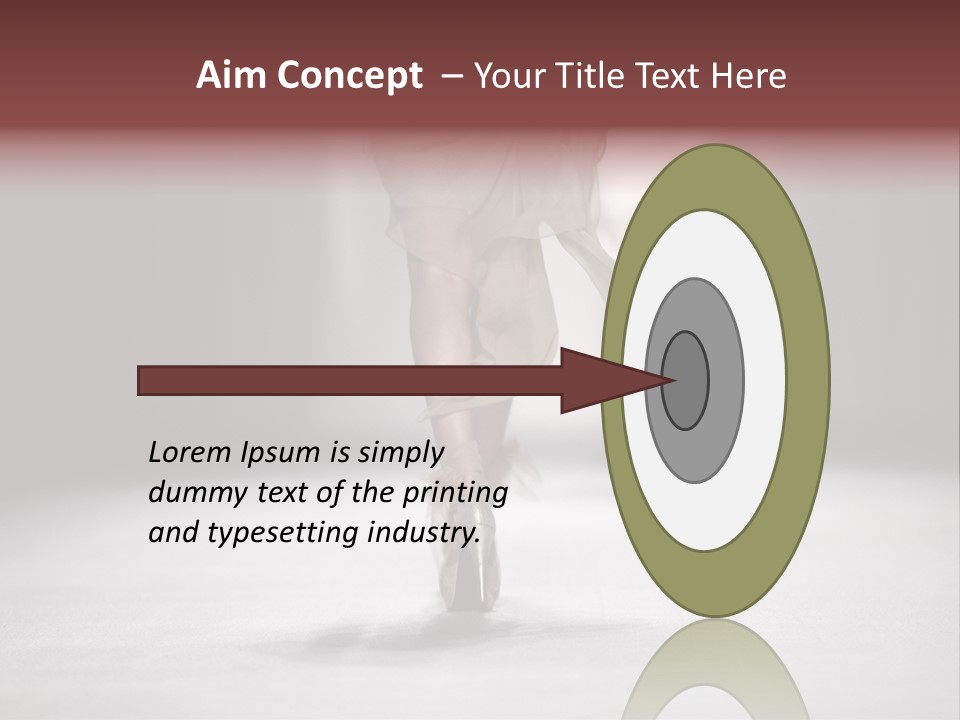 Aim Concept – Your Title Text Here

Lorem Ipsum is simply dummy text of the printing and typesetting industry.